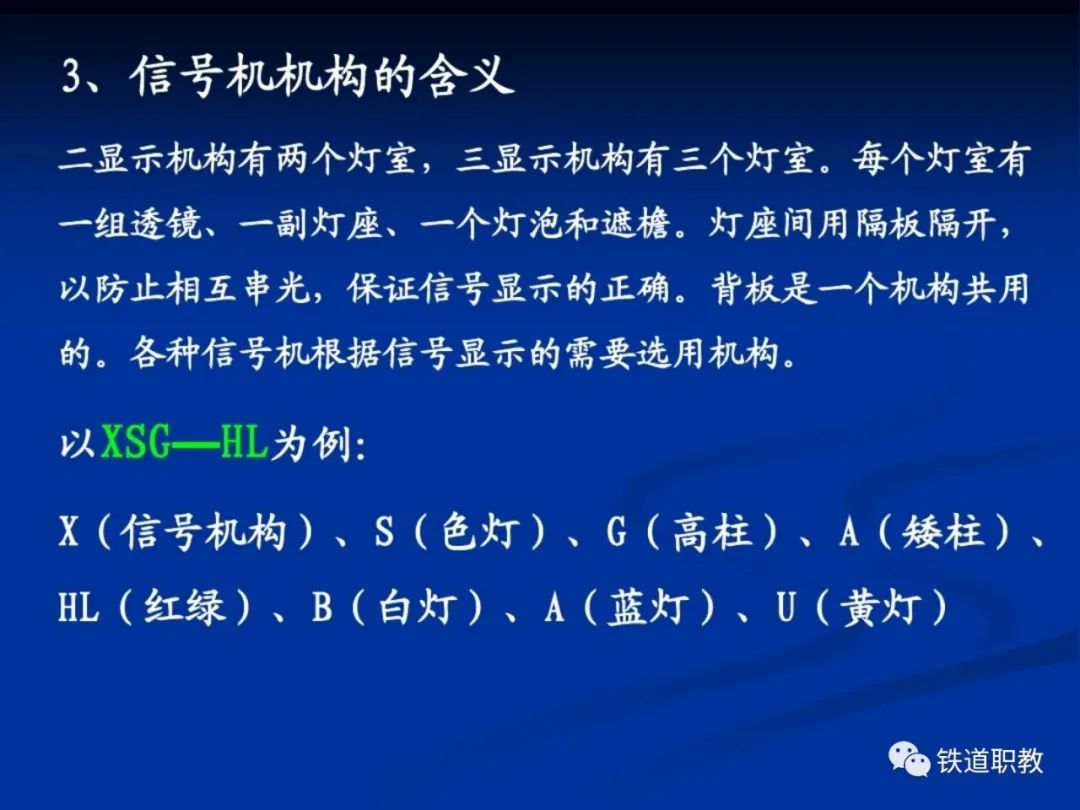 3、信号机机构的含义

二显示机构有两个灯室，三显示机构有三个灯室。每个灯室有一组透镜、一副灯座、一个灯泡和遮檐。灯座间用隔板隔开，以防止相互串光，保证信号显示的正确。背板是一个机构共用的。各种信号机根据信号显示的需要选用机构。

以XSG—HL为例:

X（信号机构）、S（色灯）、G（高柱）、A（矮柱）、HL（红绿）、B（白灯）、A（蓝灯）、U（黄灯）

铁道职教